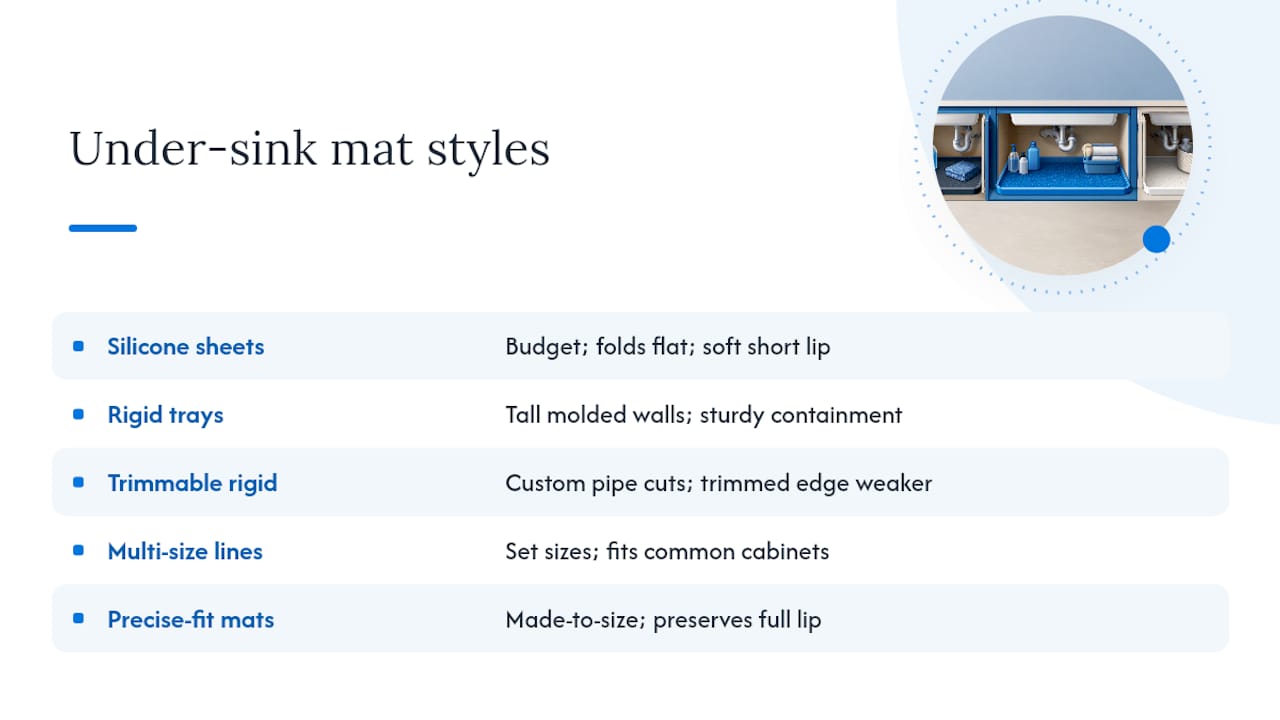 Under-sink mat styles

| | |
|---|---|
| Silicone sheets | Budget; folds flat; soft short lip |
| Rigid trays | Tall molded walls; sturdy containment |
| Trimmable rigid | Custom pipe cuts; trimmed edge weaker |
| Multi-size lines | Set sizes; fits common cabinets |
| Precise-fit mats | Made-to-size; preserves full lip |